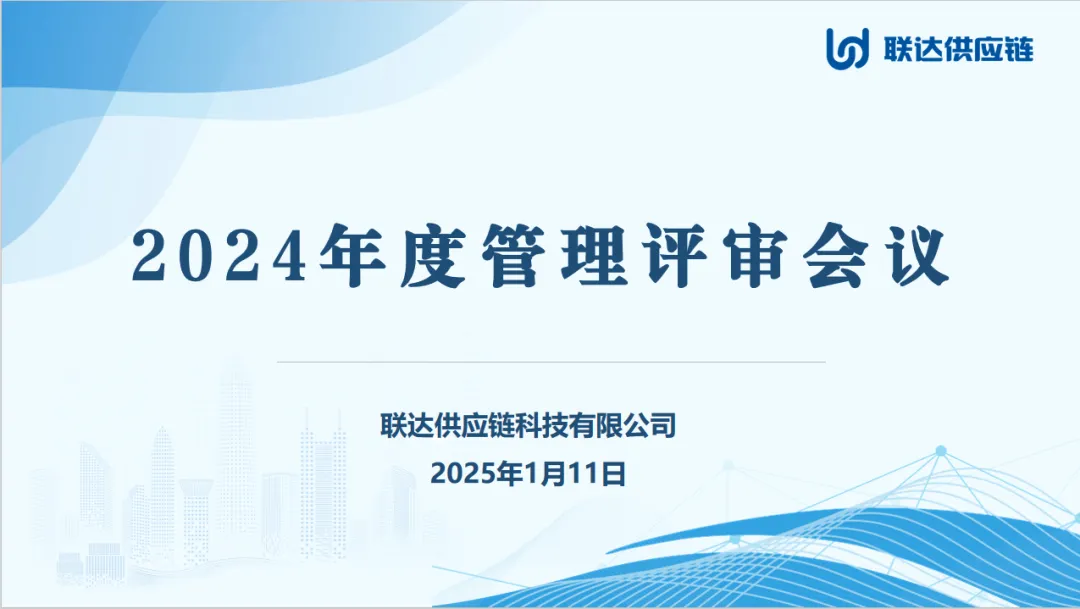 联达供应链

2024年度管理评审会议

联达供应链科技有限公司
2025年1月11日